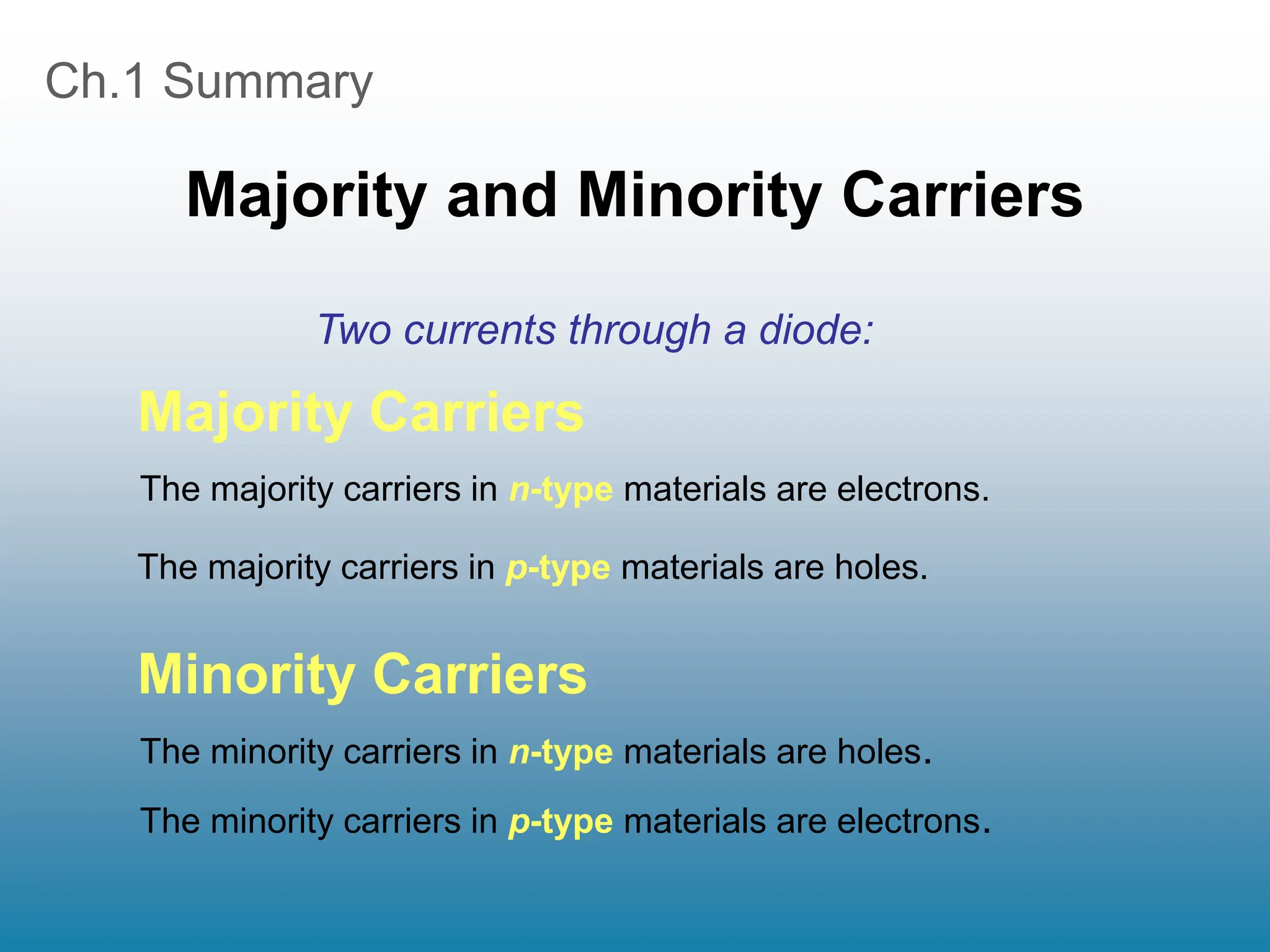 Ch.1 Summary

Majority and Minority Carriers

Two currents through a diode:

Majority Carriers

The majority carriers in n-type materials are electrons.

The majority carriers in p-type materials are holes.

Minority Carriers

The minority carriers in n-type materials are holes.

The minority carriers in p-type materials are electrons.